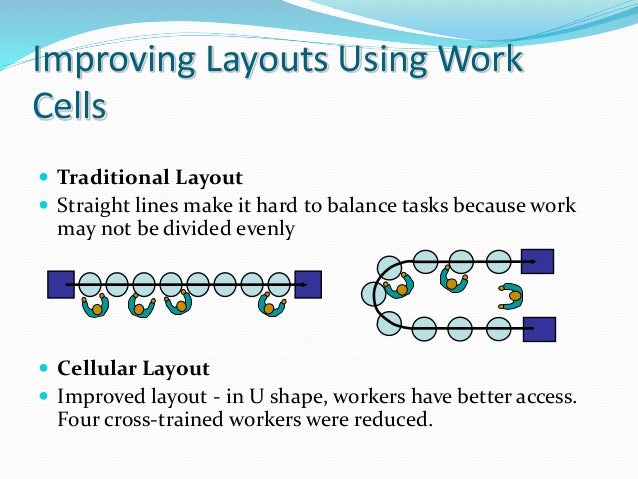 Improving Layouts Using Work Cells

Traditional Layout

Straight lines make it hard to balance tasks because work may not be divided evenly

Cellular Layout

Improved layout - in U shape, workers have better access. Four cross-trained workers were reduced.